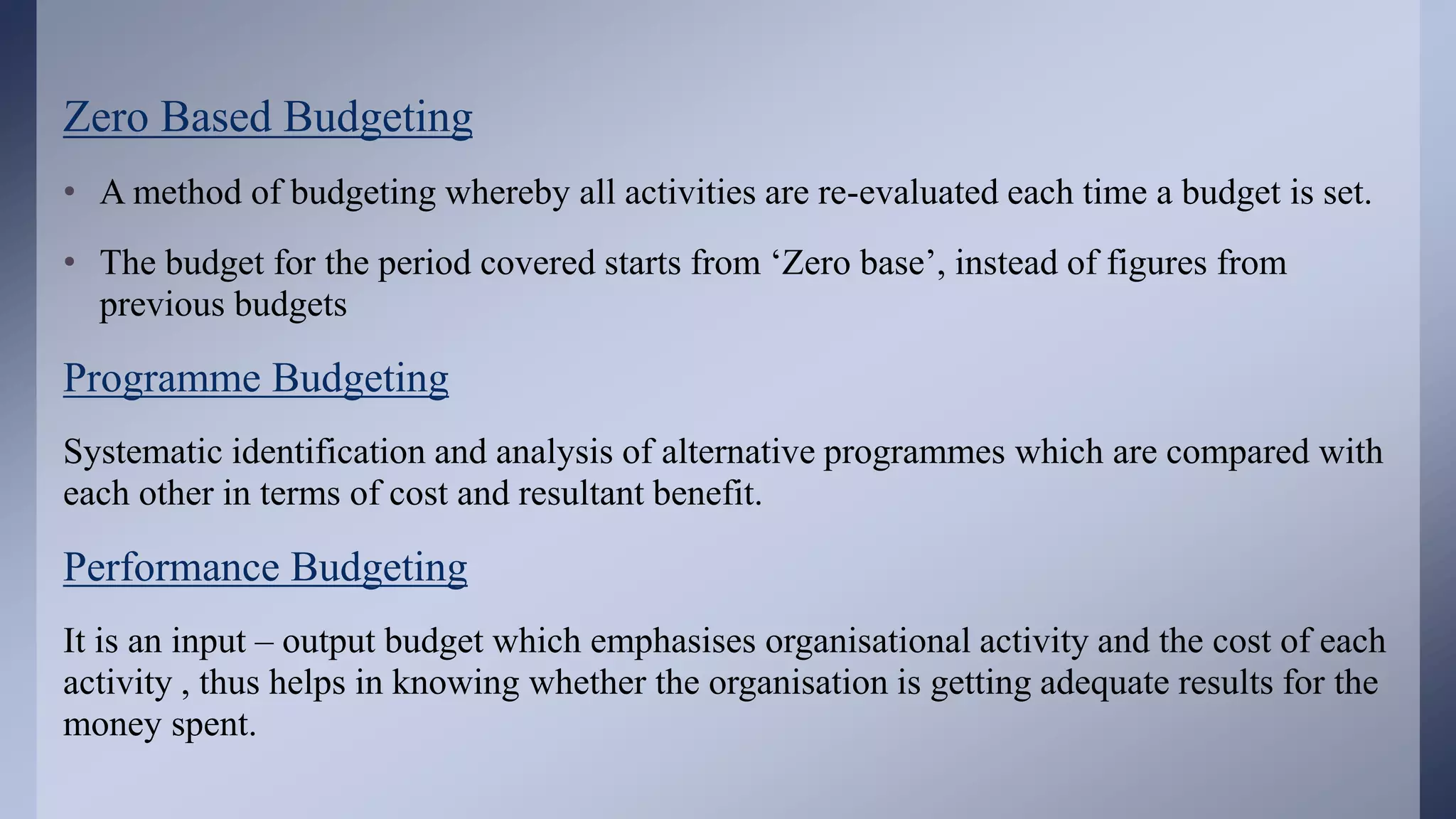 Zero Based Budgeting

• A method of budgeting whereby all activities are re-evaluated each time a budget is set.

• The budget for the period covered starts from ‘Zero base’, instead of figures from previous budgets

Programme Budgeting

Systematic identification and analysis of alternative programmes which are compared with each other in terms of cost and resultant benefit.

Performance Budgeting

It is an input – output budget which emphasises organisational activity and the cost of each activity , thus helps in knowing whether the organisation is getting adequate results for the money spent.